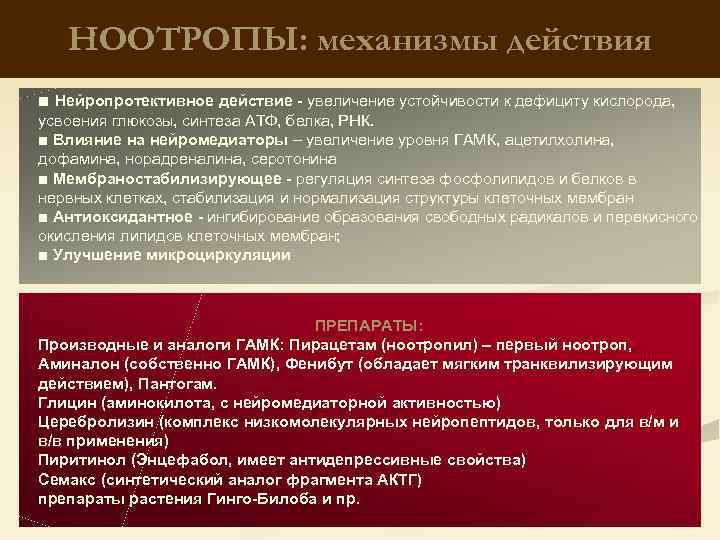 НООТРОПЫ: механизмы действия

■ Нейропротективное действие - увеличение устойчивости к дефициту кислорода, усвоения глюкозы, синтеза АТФ, белка, РНК.
■ Влияние на нейромедиаторы – увеличение уровня ГАМК, ацетилхолина, дофамина, норадреналина, серотонина
■ Мембраностабилизирующее - регуляция синтеза фосфолипидов и белков в нервных клетках, стабилизация и нормализация структуры клеточных мембран
■ Антиоксидантное - ингибирование образования свободных радикалов и перекисного окисления липидов клеточных мембран;
■ Улучшение микроциркуляции

ПРЕПАРАТЫ:
Производные и аналоги ГАМК: Пирацетам (ноотропил) – первый ноотроп, Аминалон (собственно ГАМК), Фенибут (обладает мягким транквилизирующим действием), Пантогам.
Глицин (аминокилота, с нейромедиаторной активностью)
Церебролизин (комплекс низкомолекулярных нейропептидов, только для в/м и в/в применения)
Пиритинол (Энцефабол, имеет антидепрессивные свойства)
Семакс (синтетический аналог фрагмента АКТГ)
препараты растения Гинго-Билоба и пр.